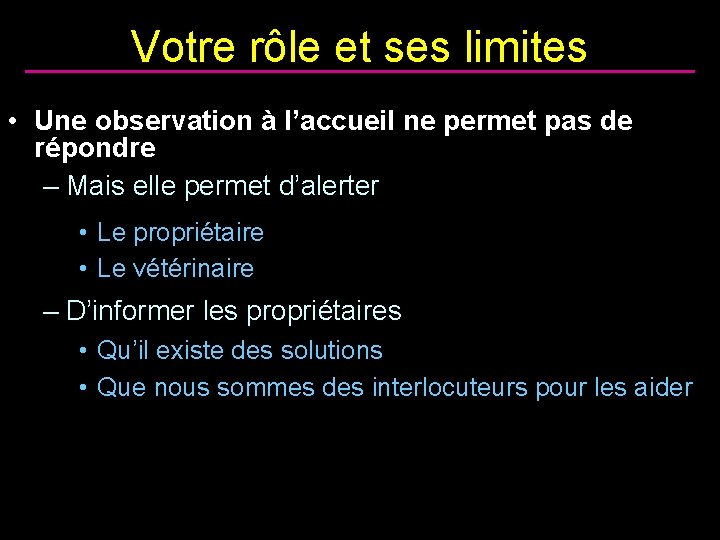 Votre rôle et ses limites

• Une observation à l’accueil ne permet pas de répondre
– Mais elle permet d’alerter
• Le propriétaire
• Le vétérinaire
– D’informer les propriétaires
• Qu’il existe des solutions
• Que nous sommes des interlocuteurs pour les aider